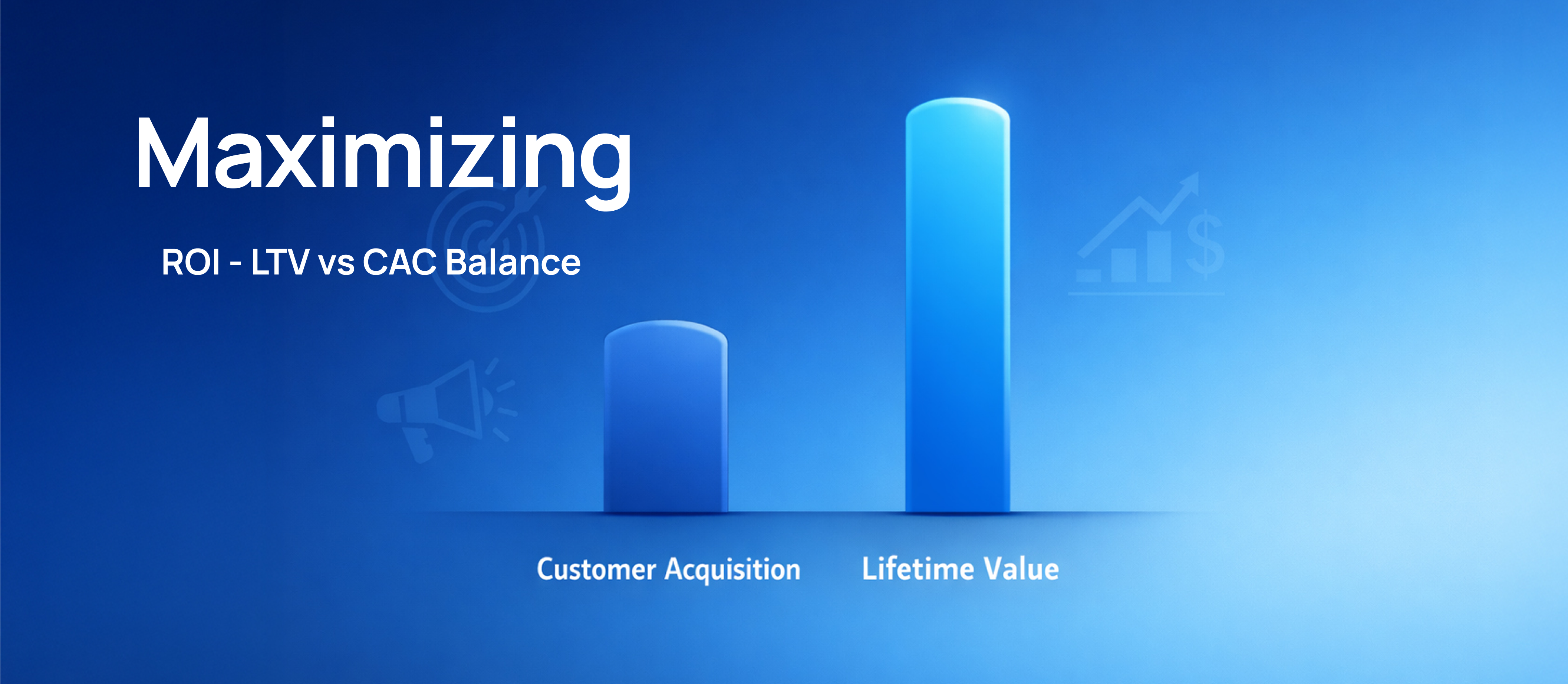 Maximizing

ROI - LTV vs CAC Balance

$

Customer Acquisition

Lifetime Value